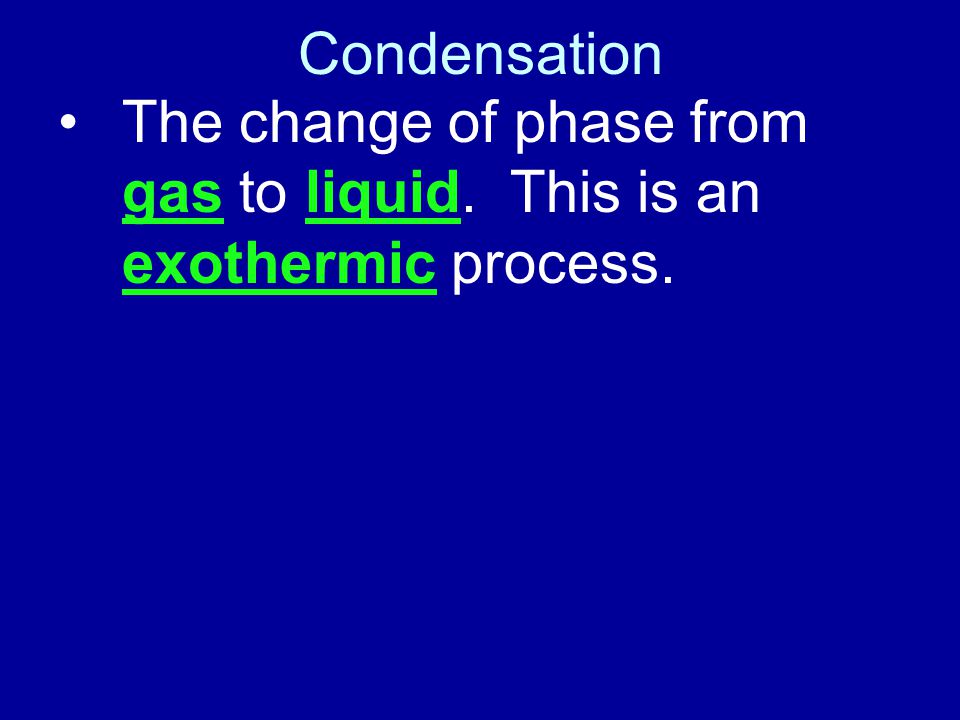 Condensation

• The change of phase from gas to liquid. This is an exothermic process.